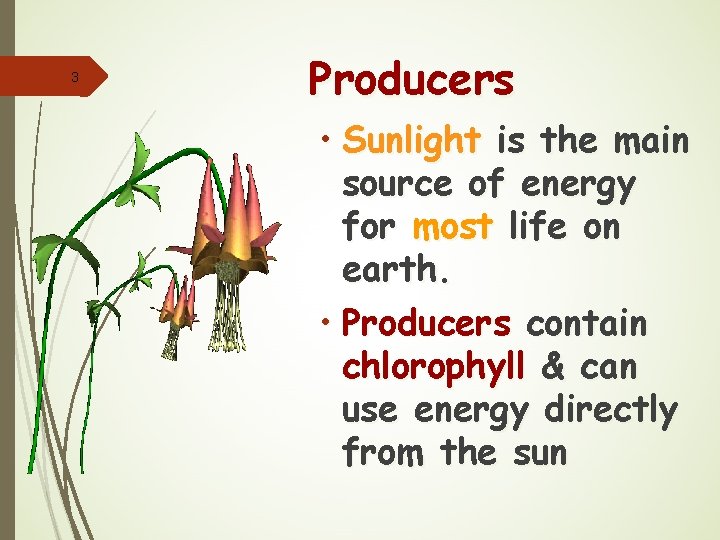 3

Producers

• Sunlight is the main source of energy for most life on earth.

• Producers contain chlorophyll & can use energy directly from the sun